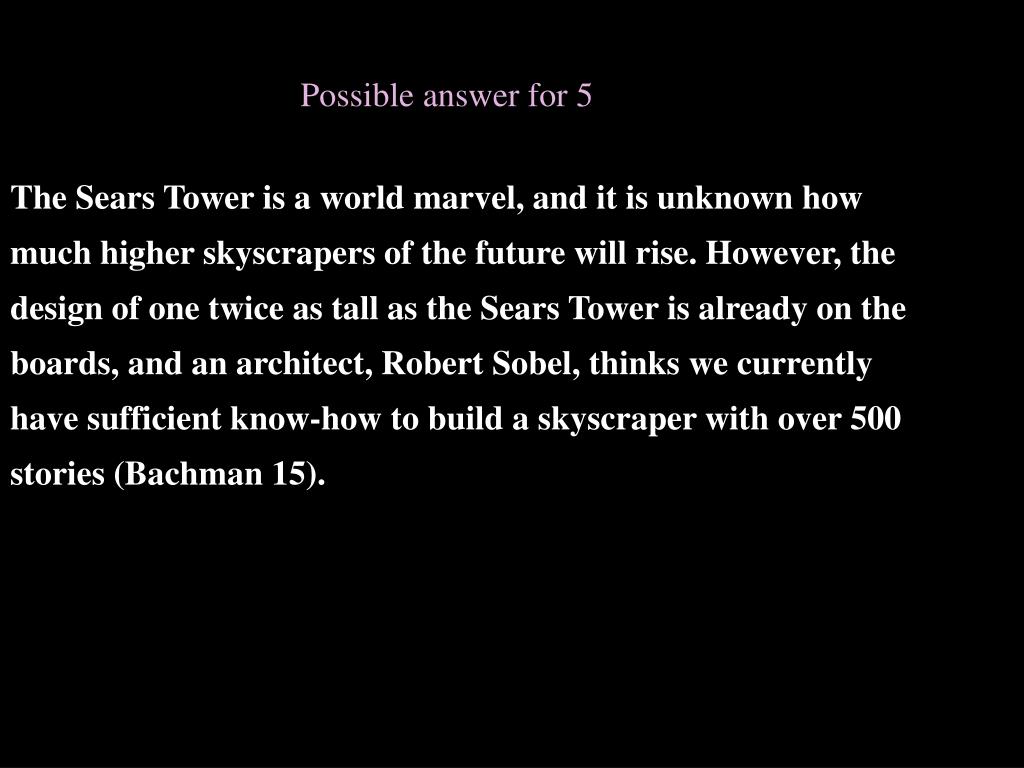 Possible answer for 5

The Sears Tower is a world marvel, and it is unknown how much higher skyscrapers of the future will rise. However, the design of one twice as tall as the Sears Tower is already on the boards, and an architect, Robert Sobel, thinks we currently have sufficient know-how to build a skyscraper with over 500 stories (Bachman 15).